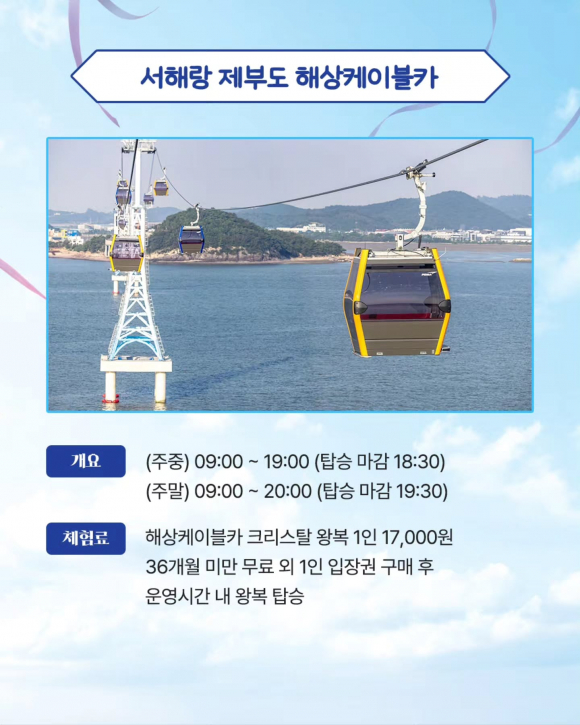 서해랑 제부도 해상케이블카

개요

(주중) 09:00 ~ 19:00 (탑승 마감 18:30)
(주말) 09:00 ~ 20:00 (탑승 마감 19:30)

체험료

해상케이블카 크리스탈 왕복 1인 17,000원
36개월 미만 무료 외 1인 입장권 구매 후
운영시간 내 왕복 탑승